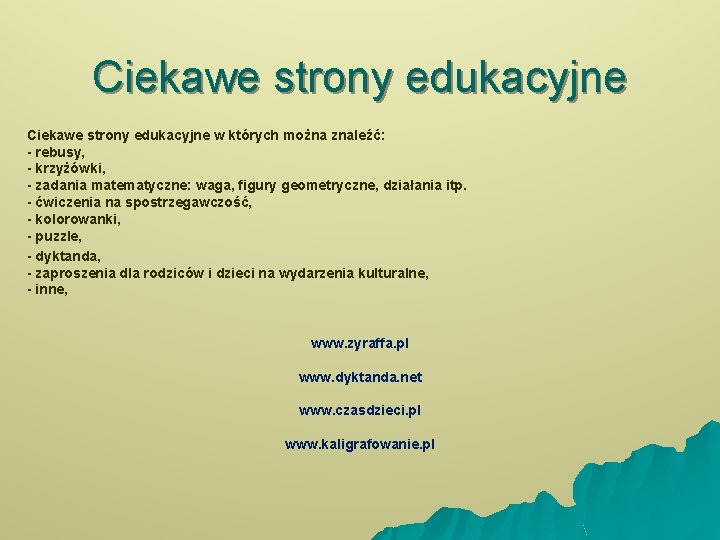 Ciekawe strony edukacyjne

Ciekawe strony edukacyjne w których można znaleźć:
- rebusy,
- krzyżówki,
- zadania matematyczne: waga, figury geometryczne, działania itp.
- ćwiczenia na spostrzegawczość,
- kolorowanki,
- puzzle,
- dyktanda,
- zaproszenia dla rodziców i dzieci na wydarzenia kulturalne,
- inne,

www.zyraffa.pl

www.dyktanda.net

www.czasdzieci.pl

www.kaligrafowanie.pl